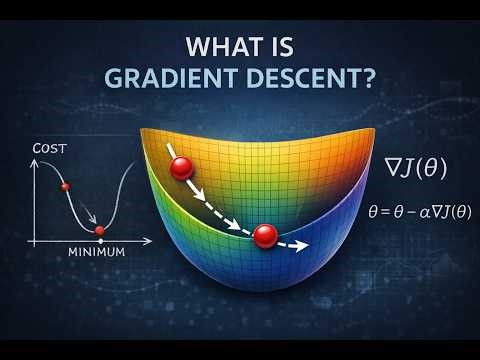 WHAT IS
GRADIENT DESCENT?

COST

MINIMUM

$\nabla J(\theta)$

$\theta = \theta - \alpha \nabla J(\theta)$